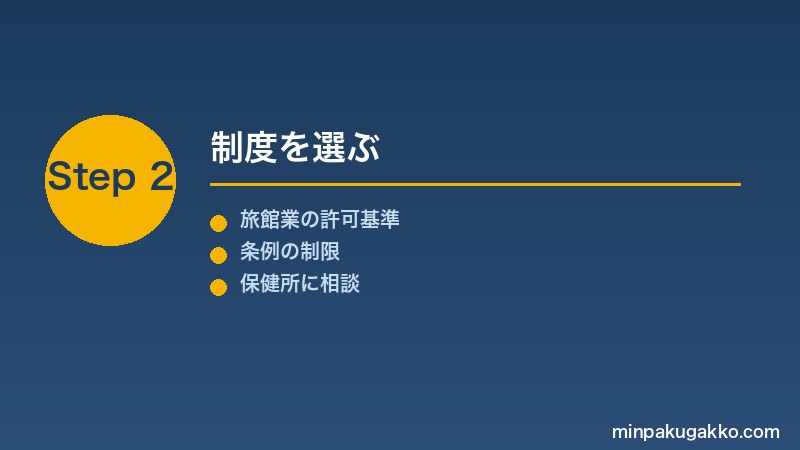 Step 2

制度を選ぶ

旅館業の許可基準
条例の制限
保健所に相談

minpakugakko.com